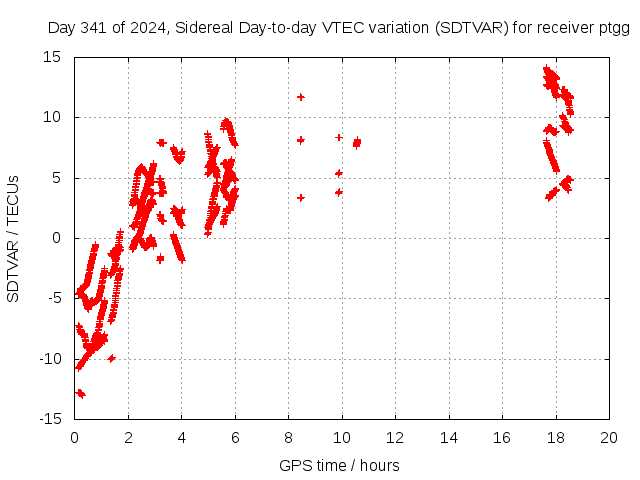 Day 341 of 2024, Sidereal Day-to-day VTEC variation (SDTVAR) for receiver ptgg

SDTVAR / TECUs

15
10
5
0
-5
-10
-15

0 2 4 6 8 10 12 14 16 18 20

GPS time / hours